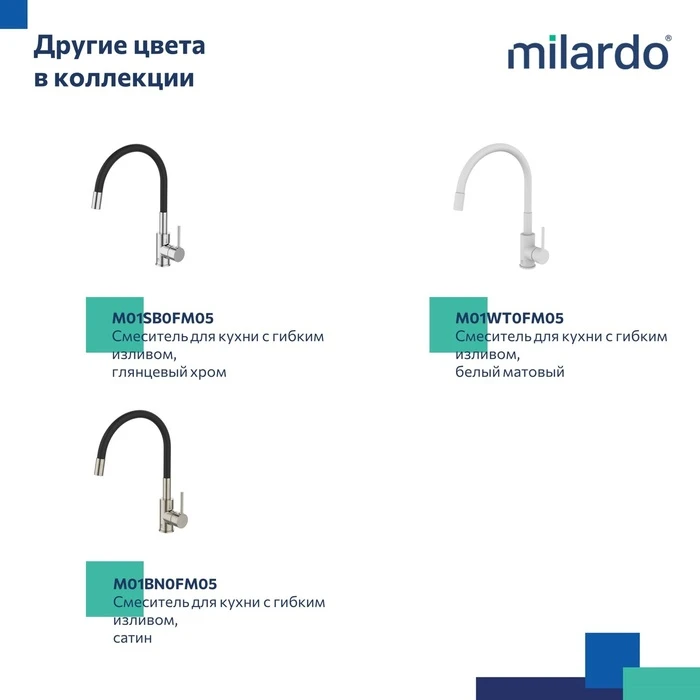 Другие цвета в коллекции

milardo®

M01SB0FM05
Смеситель для кухни с гибким изливом,
глянцевый хром

M01WT0FM05
Смеситель для кухни с гибким изливом,
белый матовый

M01BN0FM05
Смеситель для кухни с гибким изливом,
сатин